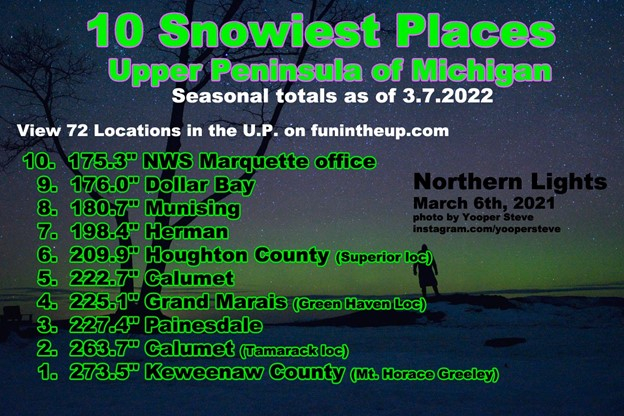 10 Snowiest Places
Upper Peninsula of Michigan
Seasonal totals as of 3.7.2022

View 72 Locations in the U.P. on funintheup.com

10. 175.3" NWS Marquette office
9. 176.0" Dollar Bay
8. 180.7" Munising
7. 198.4" Herman
6. 209.9" Houghton County (Superior loc)
5. 222.7" Calumet
4. 225.1" Grand Marais (Green Haven Loc)
3. 227.4" Painesdale
2. 263.7" Calumet (Tamarack loc)
1. 273.5" Keweenaw County (Mt. Horace Greeley)

Northern Lights
March 6th, 2021
photo by Yooper Steve
instagram.com/yoopersteve